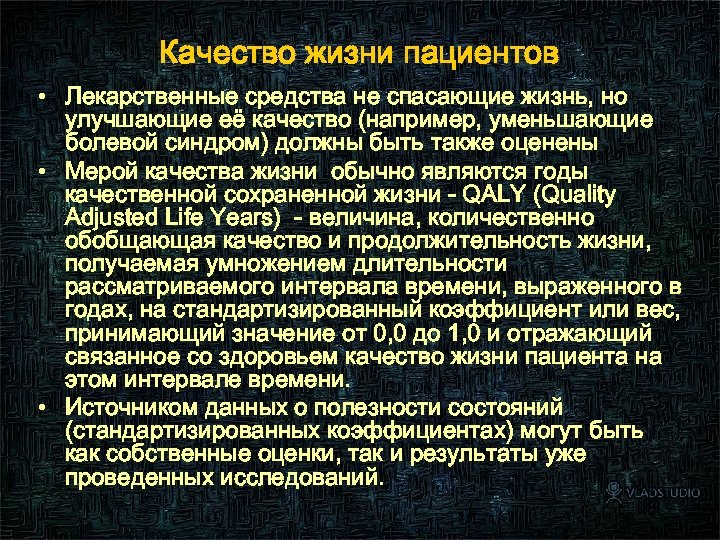 Качество жизни пациентов

• Лекарственные средства не спасающие жизнь, но улучшающие её качество (например, уменьшающие болевой синдром) должны быть также оценены

• Мерой качества жизни обычно являются годы качественной сохраненной жизни - QALY (Quality Adjusted Life Years) - величина, количественно обобщающая качество и продолжительность жизни, получаемая умножением длительности рассматриваемого интервала времени, выраженного в годах, на стандартизированный коэффициент или вес, принимающий значение от 0,0 до 1,0 и отражающий связанное со здоровьем качество жизни пациента на этом интервале времени.

• Источником данных о полезности состояний (стандартизированных коэффициентах) могут быть как собственные оценки, так и результаты уже проведенных исследований.

VLADSTUDIO